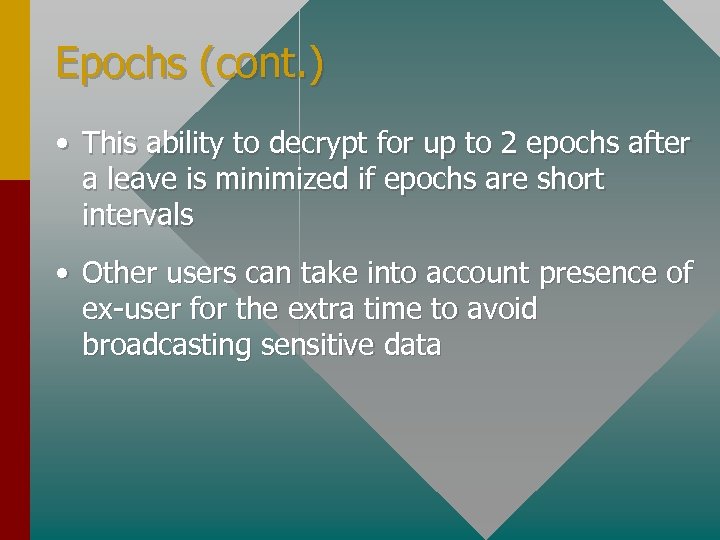 Epochs (cont.)

• This ability to decrypt for up to 2 epochs after a leave is minimized if epochs are short intervals

• Other users can take into account presence of ex-user for the extra time to avoid broadcasting sensitive data